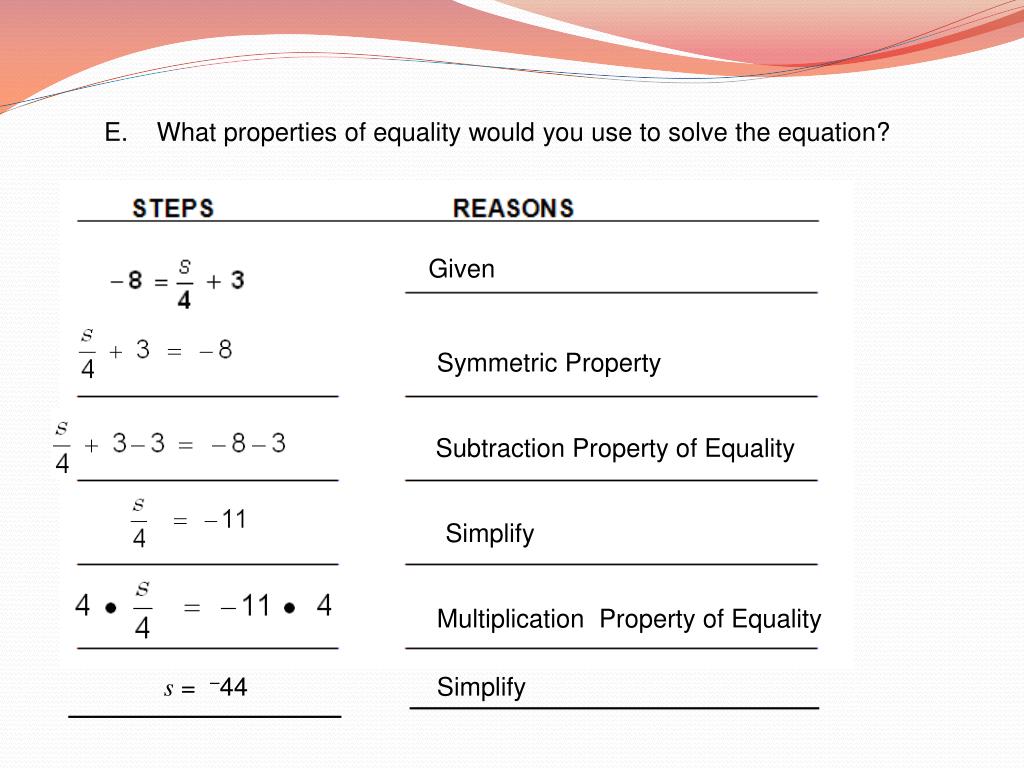 E. What properties of equality would you use to solve the equation?

| STEPS | REASONS |
|---|---|
| $-8 = \frac{s}{4} + 3$ | Given |
| $\frac{s}{4} + 3 = -8$ | Symmetric Property |
| $\frac{s}{4} + 3 - 3 = -8 - 3$ | Subtraction Property of Equality |
| $\frac{s}{4} = -11$ | Simplify |
| $4 \bullet \frac{s}{4} = -11 \bullet 4$ | Multiplication Property of Equality |
| $s = {}^{-}44$ | Simplify |